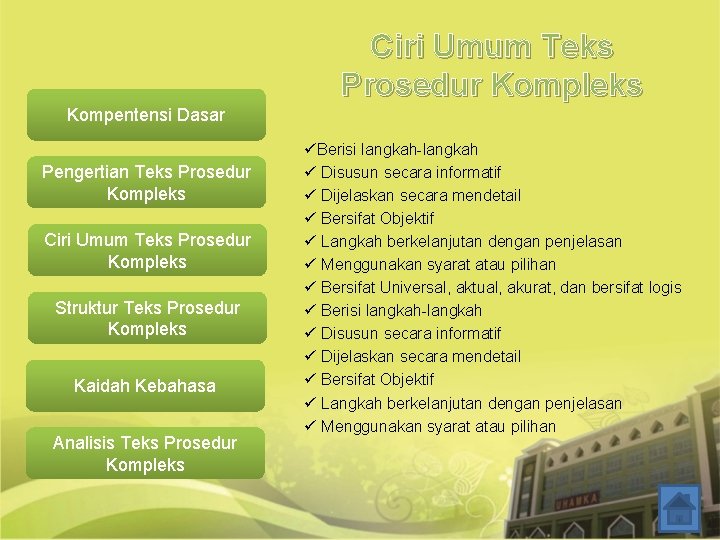 Ciri Umum Teks Prosedur Kompleks

Kompentensi Dasar

Pengertian Teks Prosedur Kompleks

Ciri Umum Teks Prosedur Kompleks

Struktur Teks Prosedur Kompleks

Kaidah Kebahasa

Analisis Teks Prosedur Kompleks

✓Berisi langkah-langkah
✓ Disusun secara informatif
✓ Dijelaskan secara mendetail
✓ Bersifat Objektif
✓ Langkah berkelanjutan dengan penjelasan
✓ Menggunakan syarat atau pilihan
✓ Bersifat Universal, aktual, akurat, dan bersifat logis
✓ Berisi langkah-langkah
✓ Disusun secara informatif
✓ Dijelaskan secara mendetail
✓ Bersifat Objektif
✓ Langkah berkelanjutan dengan penjelasan
✓ Menggunakan syarat atau pilihan

UHAMKA